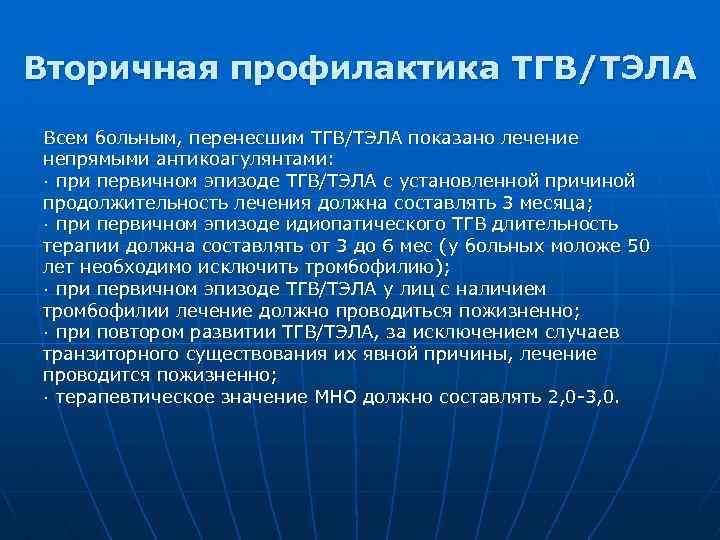 Вторичная профилактика ТГВ/ТЭЛА

Всем больным, перенесшим ТГВ/ТЭЛА показано лечение непрямыми антикоагулянтами:
· при первичном эпизоде ТГВ/ТЭЛА с установленной причиной продолжительность лечения должна составлять 3 месяца;
· при первичном эпизоде идиопатического ТГВ длительность терапии должна составлять от 3 до 6 мес (у больных моложе 50 лет необходимо исключить тромбофилию);
· при первичном эпизоде ТГВ/ТЭЛА у лиц с наличием тромбофилии лечение должно проводиться пожизненно;
· при повтором развитии ТГВ/ТЭЛА, за исключением случаев транзиторного существования их явной причины, лечение проводится пожизненно;
· терапевтическое значение МНО должно составлять 2,0-3,0.